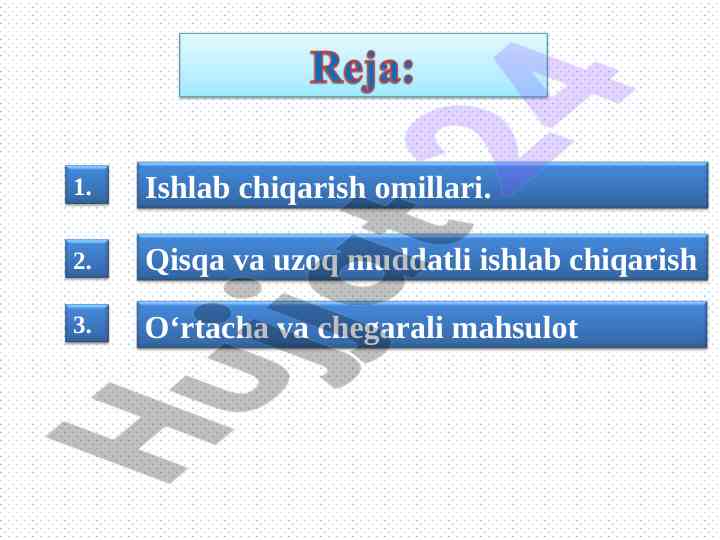 Reja:

1. Ishlab chiqarish omillari.

2. Qisqa va uzoq muddatli ishlab chiqarish

3. O‘rtacha va chegarali mahsulot

Hujjat24